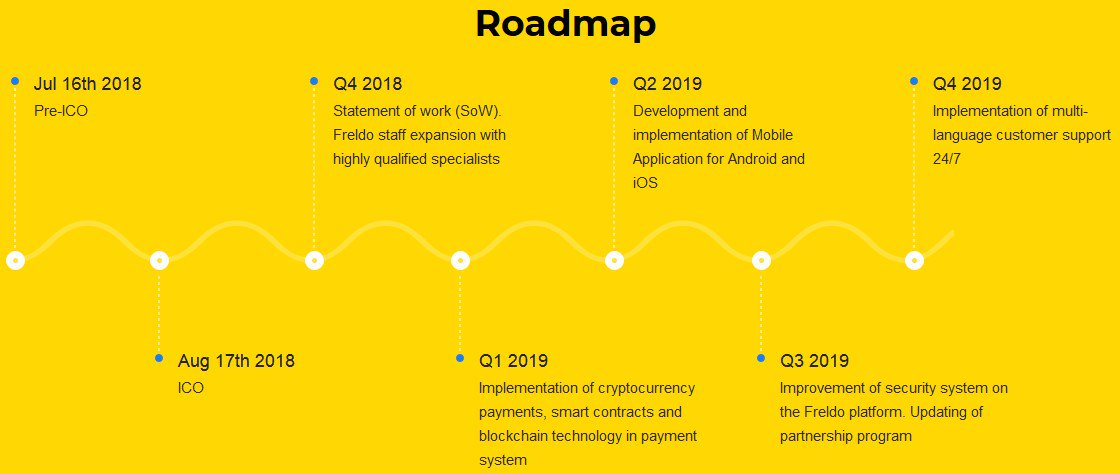 Roadmap

Jul 16th 2018
Pre-ICO

Aug 17th 2018
ICO

Q4 2018
Statement of work (SoW). Freldo staff expansion with highly qualified specialists

Q1 2019
Implementation of cryptocurrency payments, smart contracts and blockchain technology in payment system

Q2 2019
Development and implementation of Mobile Application for Android and iOS

Q3 2019
Improvement of security system on the Freldo platform. Updating of partnership program

Q4 2019
Implementation of multi-language customer support 24/7